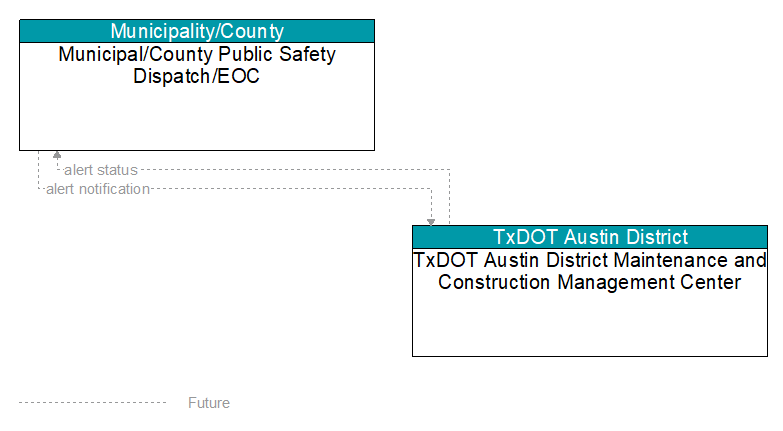 Municipality/County
Municipal/County Public Safety Dispatch/EOC

alert status
alert notification

TxDOT Austin District
TxDOT Austin District Maintenance and Construction Management Center

Future